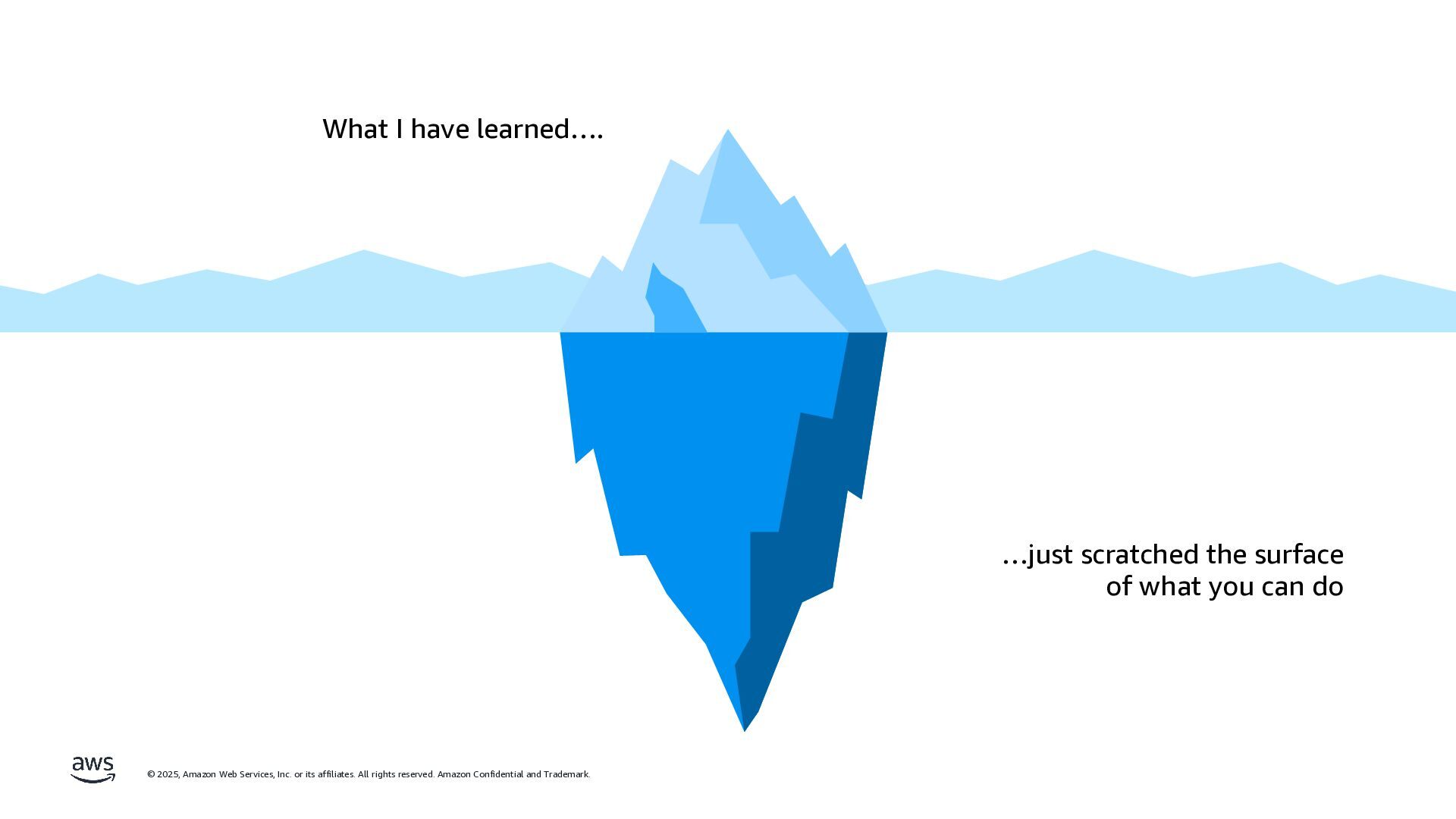 What I have learned….

…just scratched the surface of what you can do

aws

© 2025, Amazon Web Services, Inc. or its affiliates. All rights reserved. Amazon Confidential and Trademark.